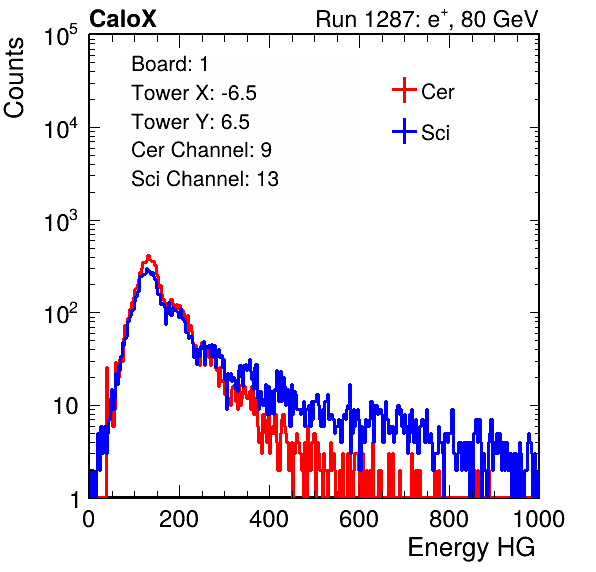 CaloX

Run 1287: $e^{+}$, 80 GeV

Counts

$10^5$

$10^4$

$10^3$

$10^2$

10

1

Board: 1
Tower X: -6.5
Tower Y: 6.5
Cer Channel: 9
Sci Channel: 13

Cer

Sci

0

200

400

600

800

1000

Energy HG